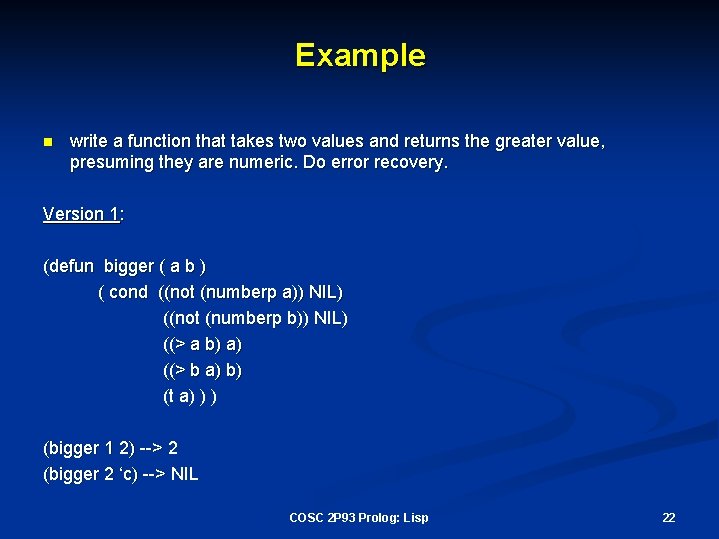 Example

write a function that takes two values and returns the greater value, presuming they are numeric. Do error recovery.

Version 1:

(defun bigger ( a b )
( cond ((not (numberp a)) NIL)
((not (numberp b)) NIL)
((> a b) a)
((> b a) b)
(t a) ) )

(bigger 1 2) --> 2
(bigger 2 ‘c) --> NIL

COSC 2P93 Prolog: Lisp

22